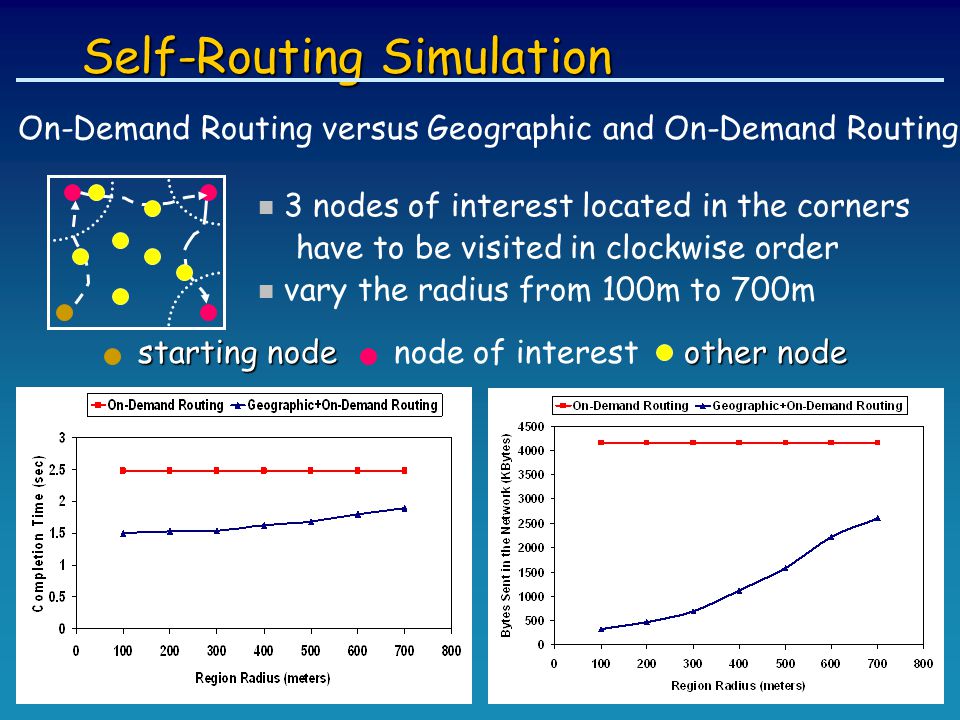 Self-Routing Simulation

On-Demand Routing versus Geographic and On-Demand Routing

3 nodes of interest located in the corners have to be visited in clockwise order

vary the radius from 100m to 700m

starting node node of interest other node

On-Demand Routing Geographic+On-Demand Routing

Completion Time (sec)

3
2.5
2
1.5
1
0.5
0

0 100 200 300 400 500 600 700 800

Region Radius (meters)

On-Demand Routing Geographic+On-Demand Routing

Bytes Sent in the Network (KBytes)

4500
4000
3500
3000
2500
2000
1500
1000
500
0

0 100 200 300 400 500 600 700 800

Region Radius (meters)